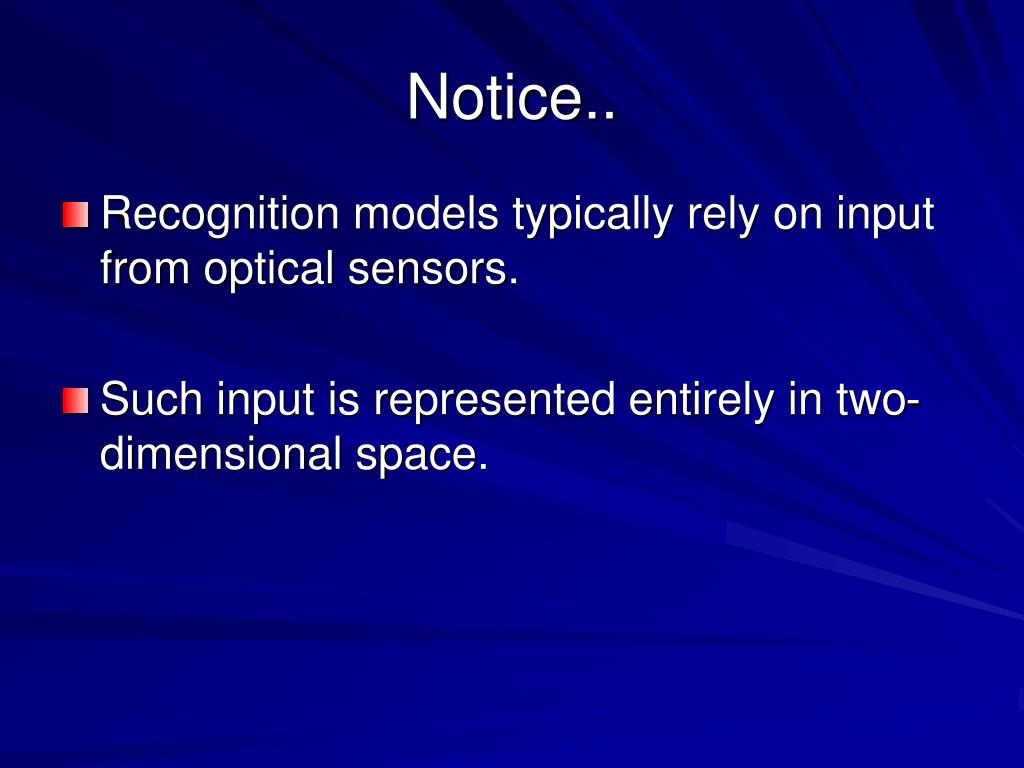 Notice..

Recognition models typically rely on input from optical sensors.

Such input is represented entirely in two-dimensional space.